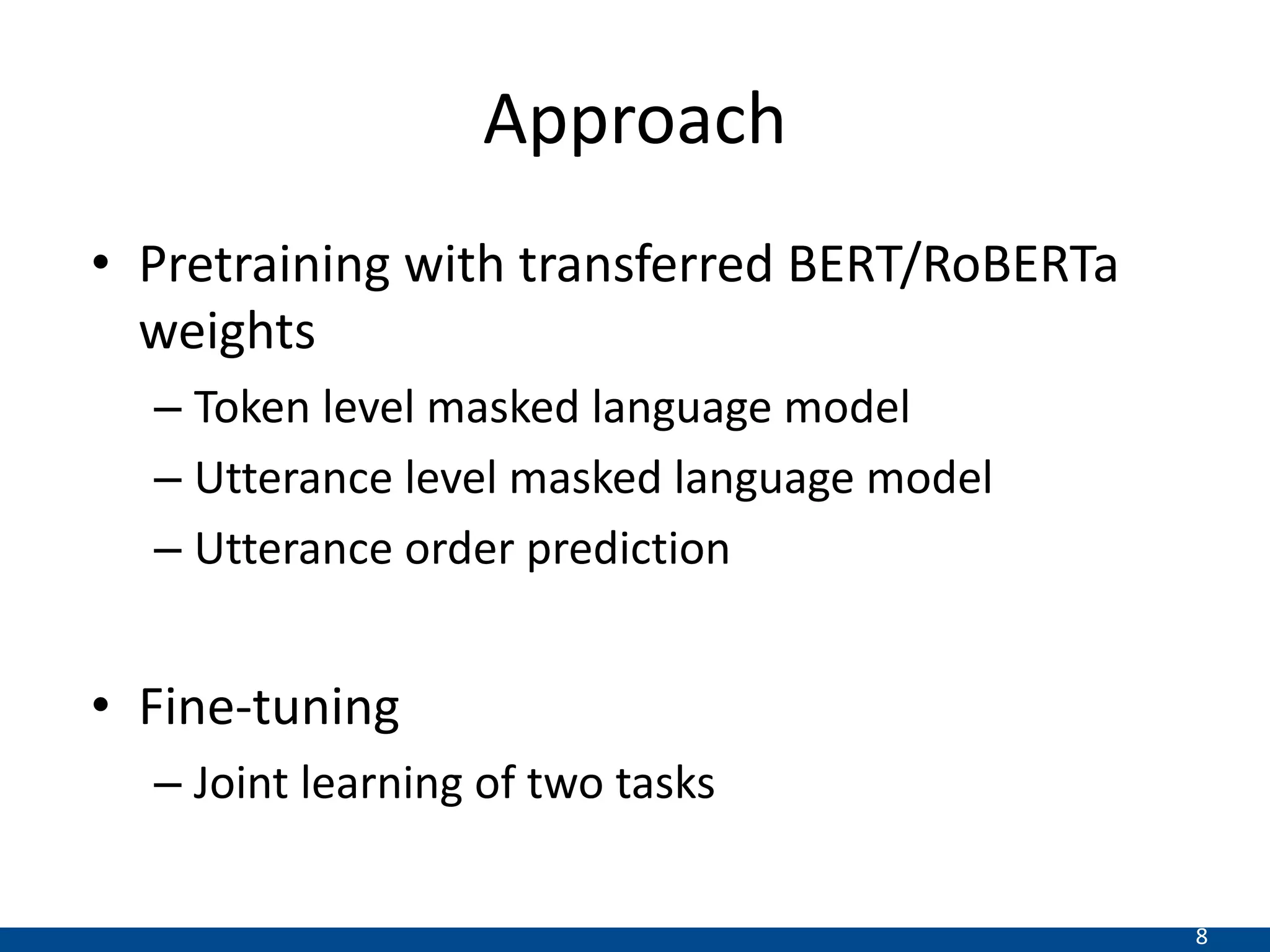 Approach

• Pretraining with transferred BERT/RoBERTa weights
  – Token level masked language model
  – Utterance level masked language model
  – Utterance order prediction

• Fine-tuning
  – Joint learning of two tasks

8